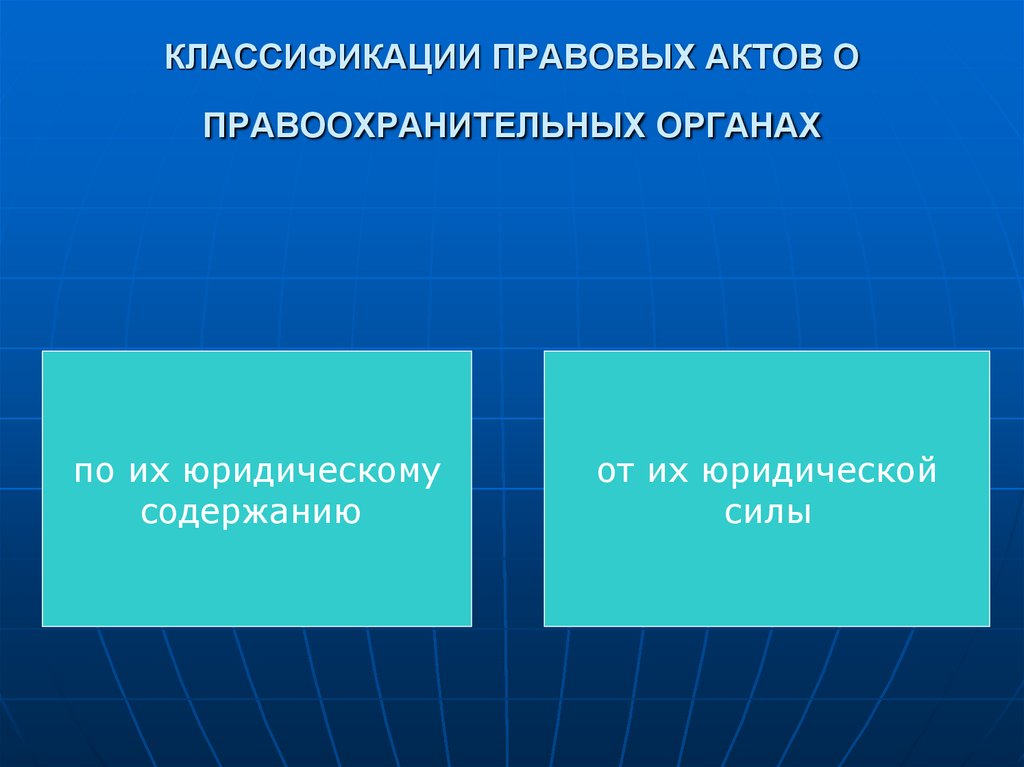 КЛАССИФИКАЦИИ ПРАВОВЫХ АКТОВ О ПРАВООХРАНИТЕЛЬНЫХ ОРГАНАХ

по их юридическому содержанию

от их юридической силы